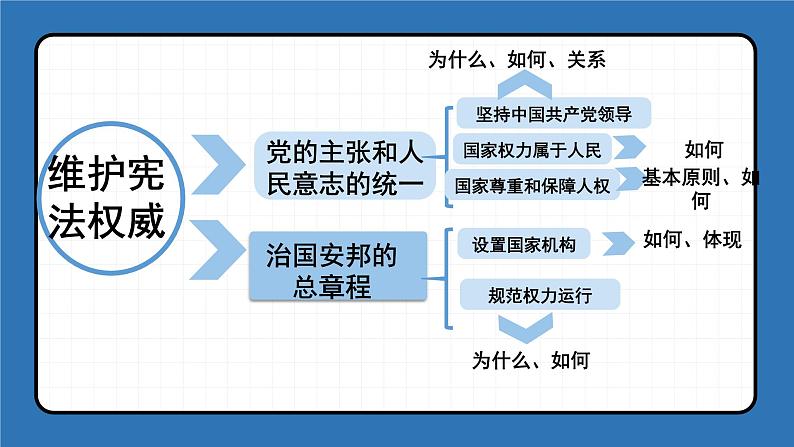 维护宪法权威

党的主张和人民意志的统一

为什么、如何、关系

坚持中国共产党领导

国家权力属于人民

如何

国家尊重和保障人权

基本原则、如何

治国安邦的总章程

设置国家机构

如何、体现

规范权力运行

为什么、如何